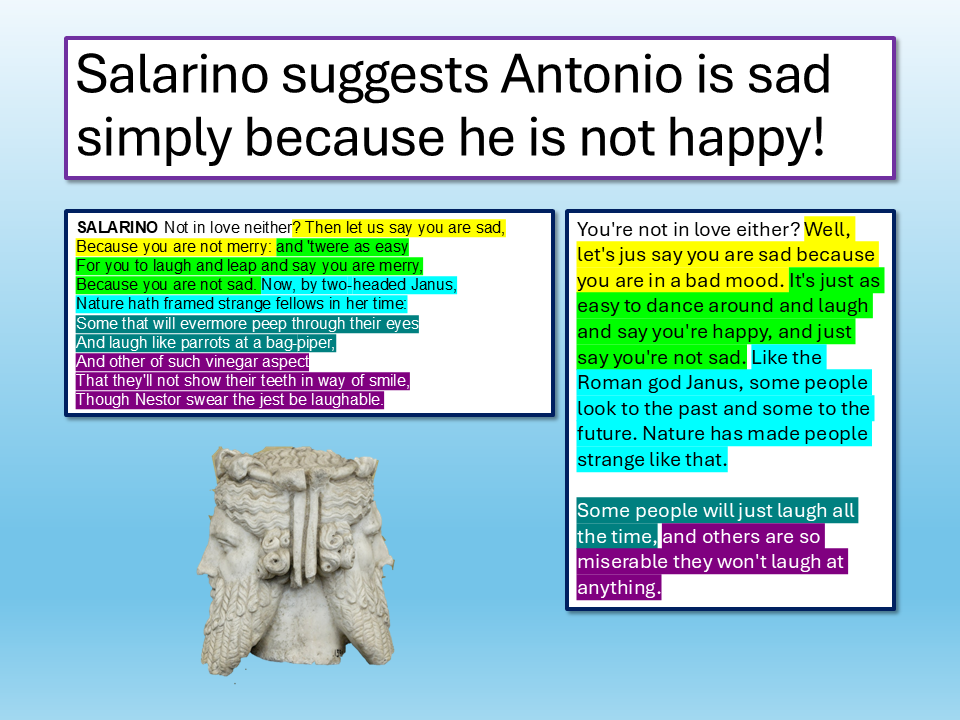 Salarino suggests Antonio is sad simply because he is not happy!

SALARINO Not in love neither? Then let us say you are sad,
Because you are not merry: and 'twere as easy
For you to laugh and leap and say you are merry,
Because you are not sad. Now, by two-headed Janus,
Nature hath framed strange fellows in her time:
Some that will evermore peep through their eyes
And laugh like parrots at a bag-piper,
And other of such vinegar aspect
That they'll not show their teeth in way of smile,
Though Nestor swear the jest be laughable.

You're not in love either? Well, let's jus say you are sad because you are in a bad mood. It's just as easy to dance around and laugh and say you're happy, and just say you're not sad. Like the Roman god Janus, some people look to the past and some to the future. Nature has made people strange like that.

Some people will just laugh all the time, and others are so miserable they won't laugh at anything.